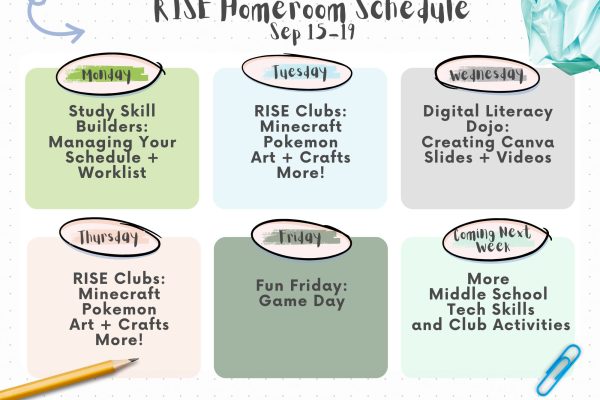 RISE Homeroom Schedule
Sep 15-19

Monday

Study Skill Builders: Managing Your Schedule + Worklist

Tuesday

RISE Clubs: Minecraft Pokemon Art + Crafts More!

Wednesday

Digital Literacy Dojo: Creating Canva Slides + Videos

Thursday

RISE Clubs: Minecraft Pokemon Art + Crafts More!

Friday

Fun Friday: Game Day

Coming Next Week

More Middle School Tech Skills and Club Activities